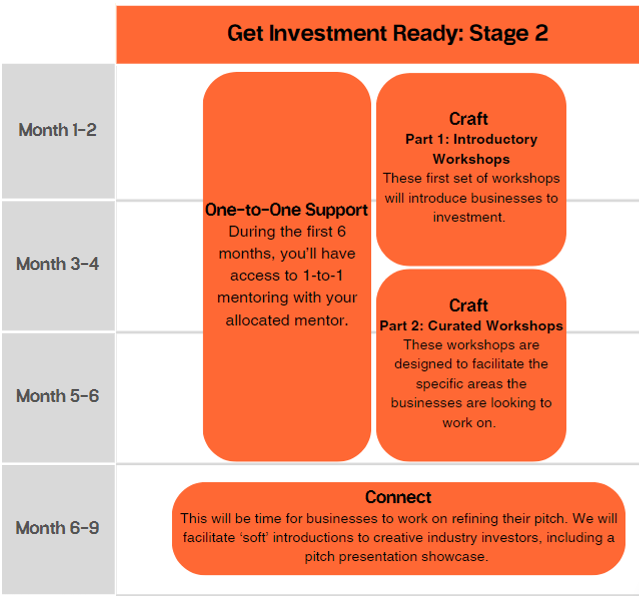 Get Investment Ready: Stage 2

Month 1-2

Month 3-4

Month 5-6

Month 6-9

One-to-One Support
During the first 6 months, you'll have access to 1-to-1 mentoring with your allocated mentor.

Craft
Part 1: Introductory Workshops
These first set of workshops will introduce businesses to investment.

Craft
Part 2: Curated Workshops
These workshops are designed to facilitate the specific areas the businesses are looking to work on.

Connect
This will be time for businesses to work on refining their pitch. We will facilitate 'soft' introductions to creative industry investors, including a pitch presentation showcase.